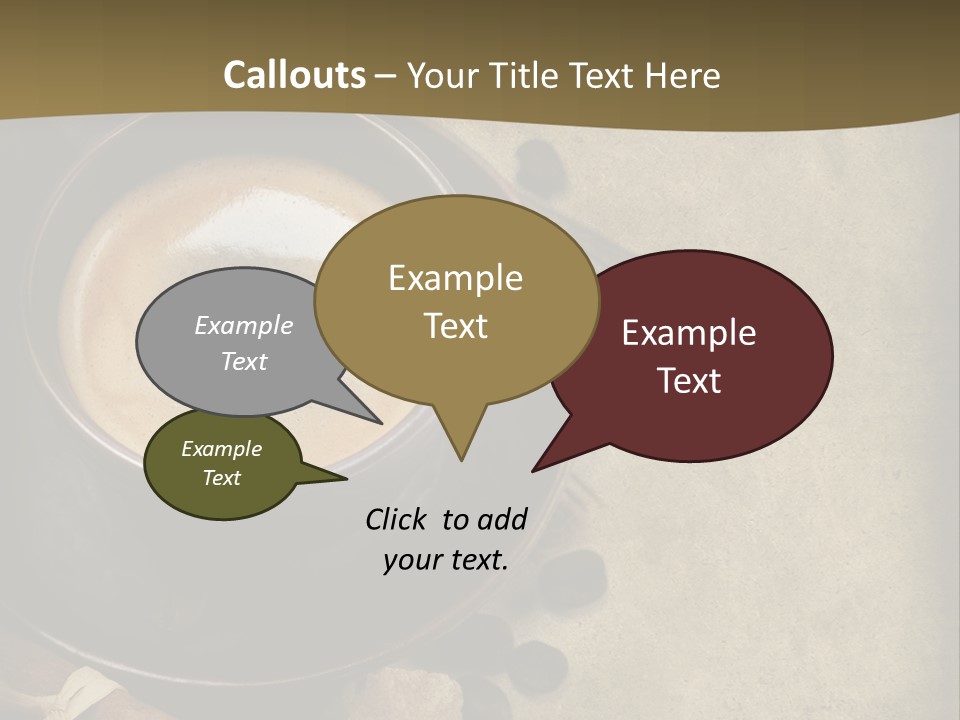 Callouts – Your Title Text Here

Example Text

Example Text

Example Text

Example Text

Click to add your text.